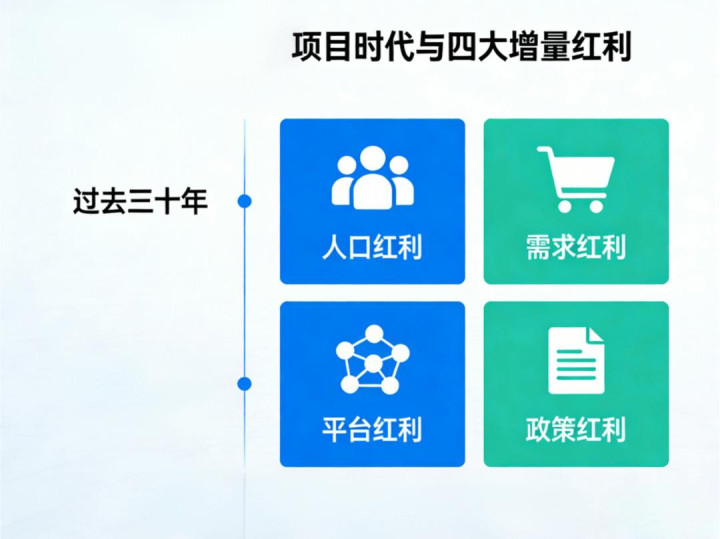 项目时代与四大增量红利

过去三十年

人口红利

需求红利

平台红利

政策红利